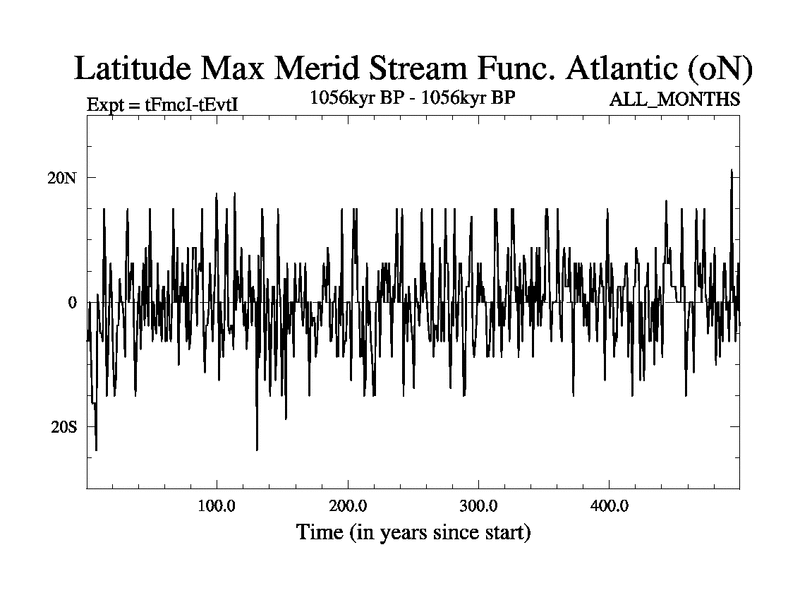 Latitude Max Merid Stream Func. Atlantic (oN)

Expt = tFmcI-tEvtI

1056kyr BP - 1056kyr BP

ALL_MONTHS

20N

0

20S

100.0

200.0

300.0

400.0

Time (in years since start)